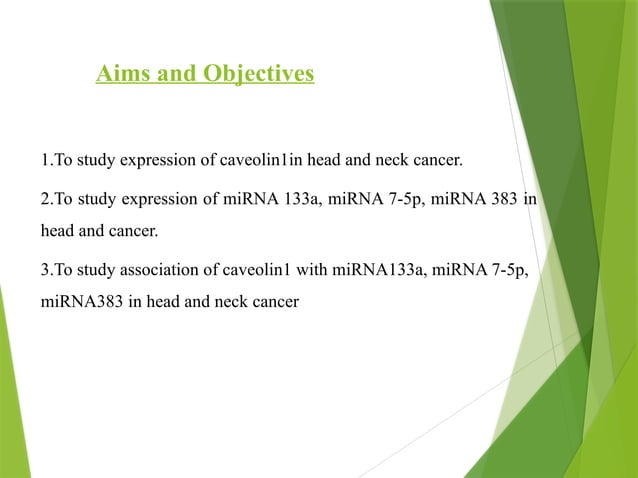 Aims and Objectives

1.To study expression of caveolin1in head and neck cancer.

2.To study expression of miRNA 133a, miRNA 7-5p, miRNA 383 in head and cancer.

3.To study association of caveolin1 with miRNA133a, miRNA 7-5p, miRNA383 in head and neck cancer